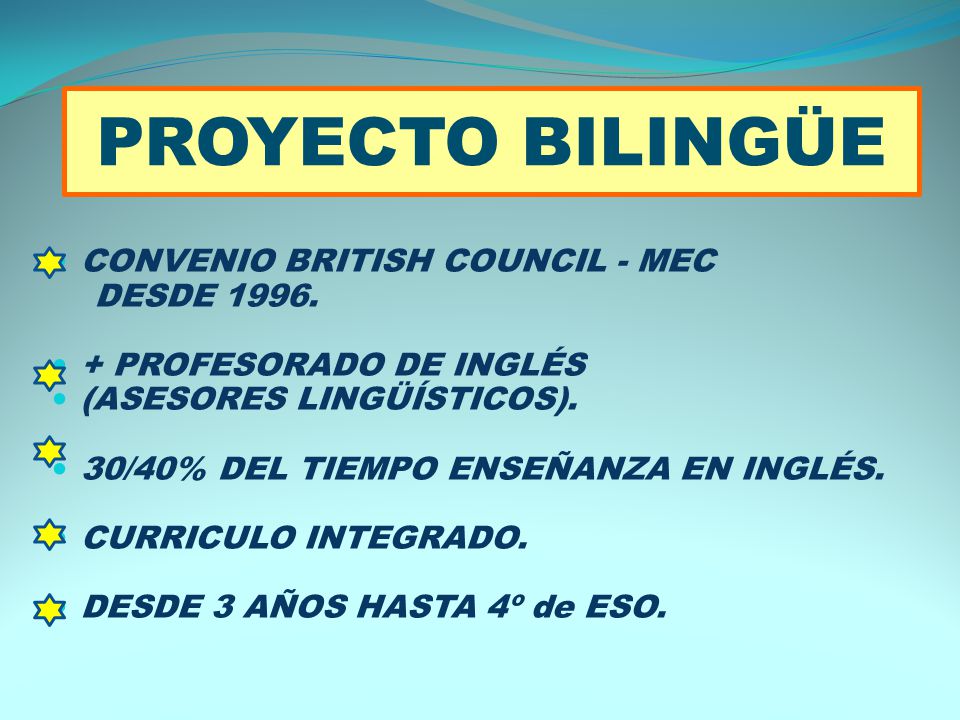 PROYECTO BILINGÜE

CONVENIO BRITISH COUNCIL - MEC DESDE 1996.

+ PROFESORADO DE INGLÉS (ASESORES LINGÜÍSTICOS).

30/40% DEL TIEMPO ENSEÑANZA EN INGLÉS.

CURRICULO INTEGRADO.

DESDE 3 AÑOS HASTA 4º de ESO.